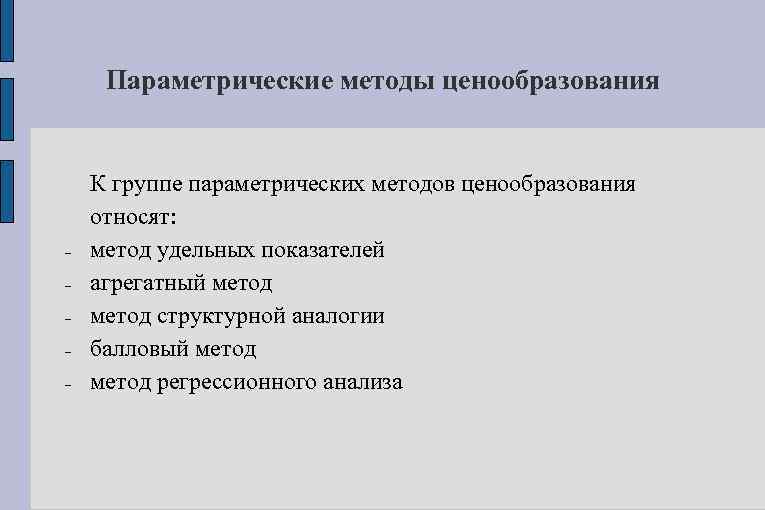 Параметрические методы ценообразования

К группе параметрических методов ценообразования относят:

- метод удельных показателей
- агрегатный метод
- метод структурной аналогии
- балловый метод
- метод регрессионного анализа